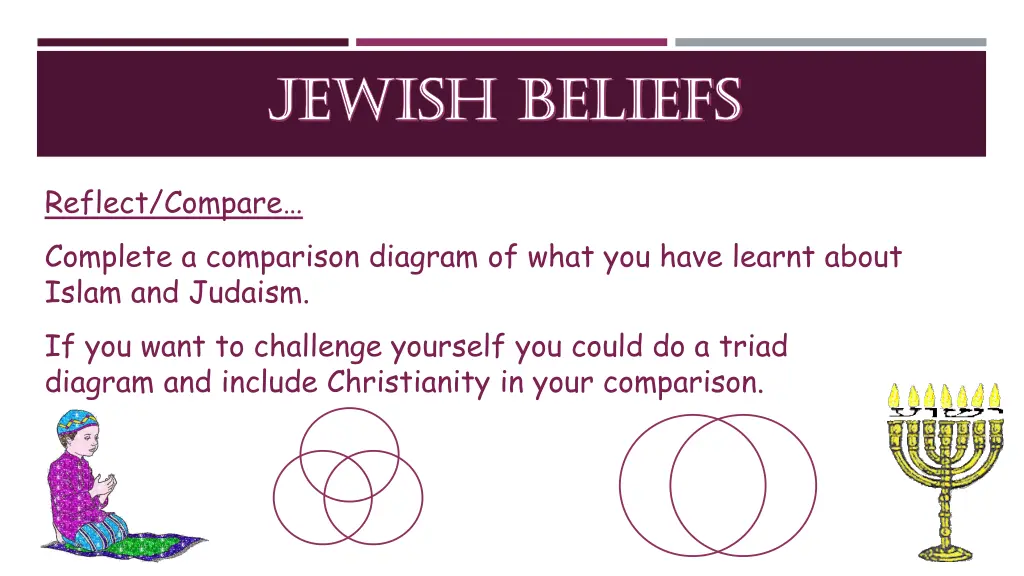 JEWISH BELIEFS

Reflect/Compare…

Complete a comparison diagram of what you have learnt about Islam and Judaism.

If you want to challenge yourself you could do a triad diagram and include Christianity in your comparison.